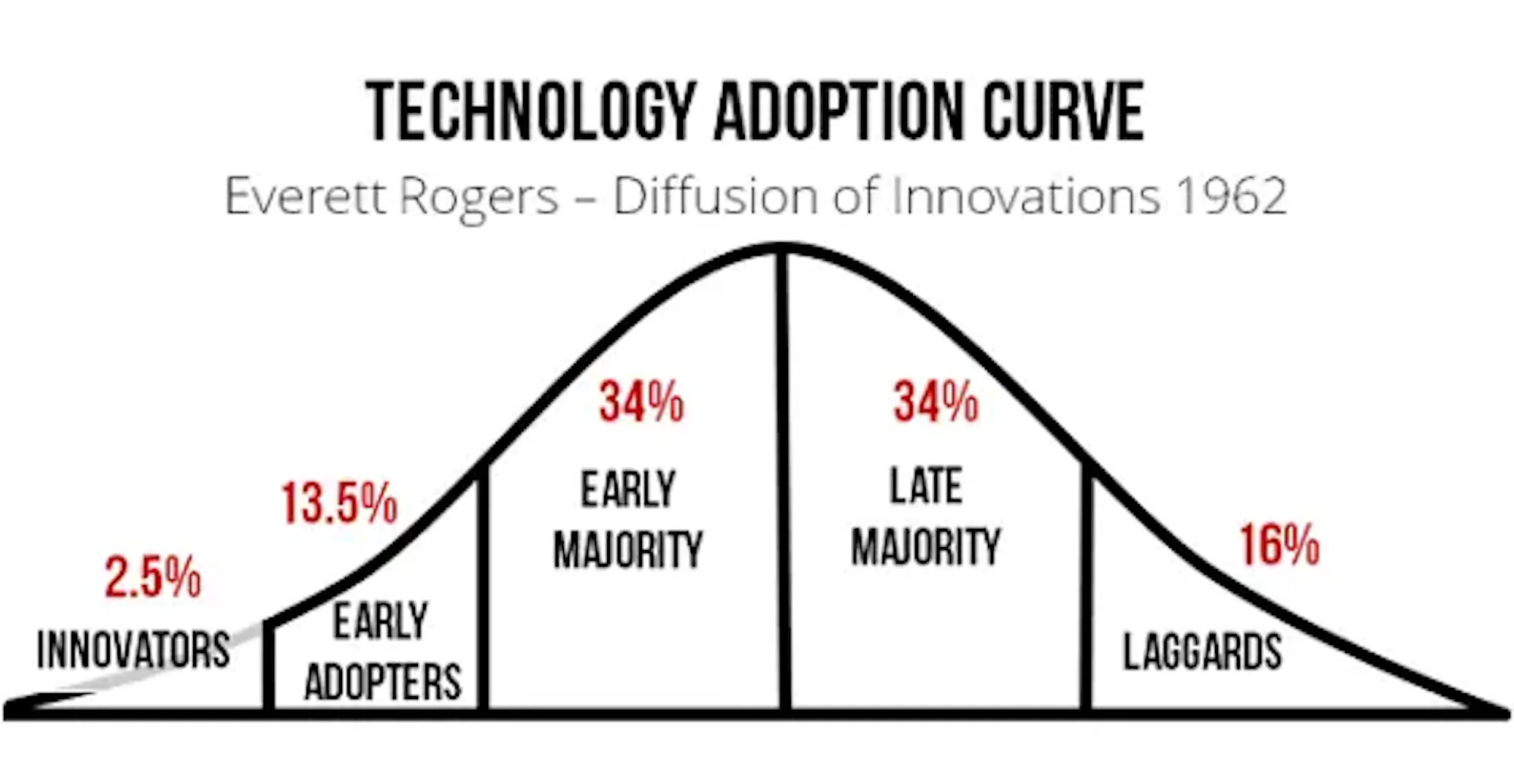 TECHNOLOGY ADOPTION CURVE

Everett Rogers – Diffusion of Innovations 1962

2.5%
INNOVATORS

13.5%
EARLY ADOPTERS

34%
EARLY MAJORITY

34%
LATE MAJORITY

16%
LAGGARDS